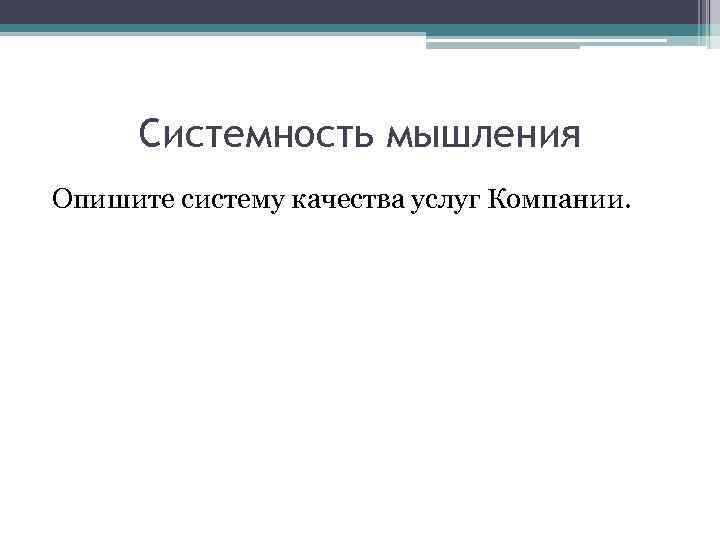 Системность мышления

Опишите систему качества услуг Компании.